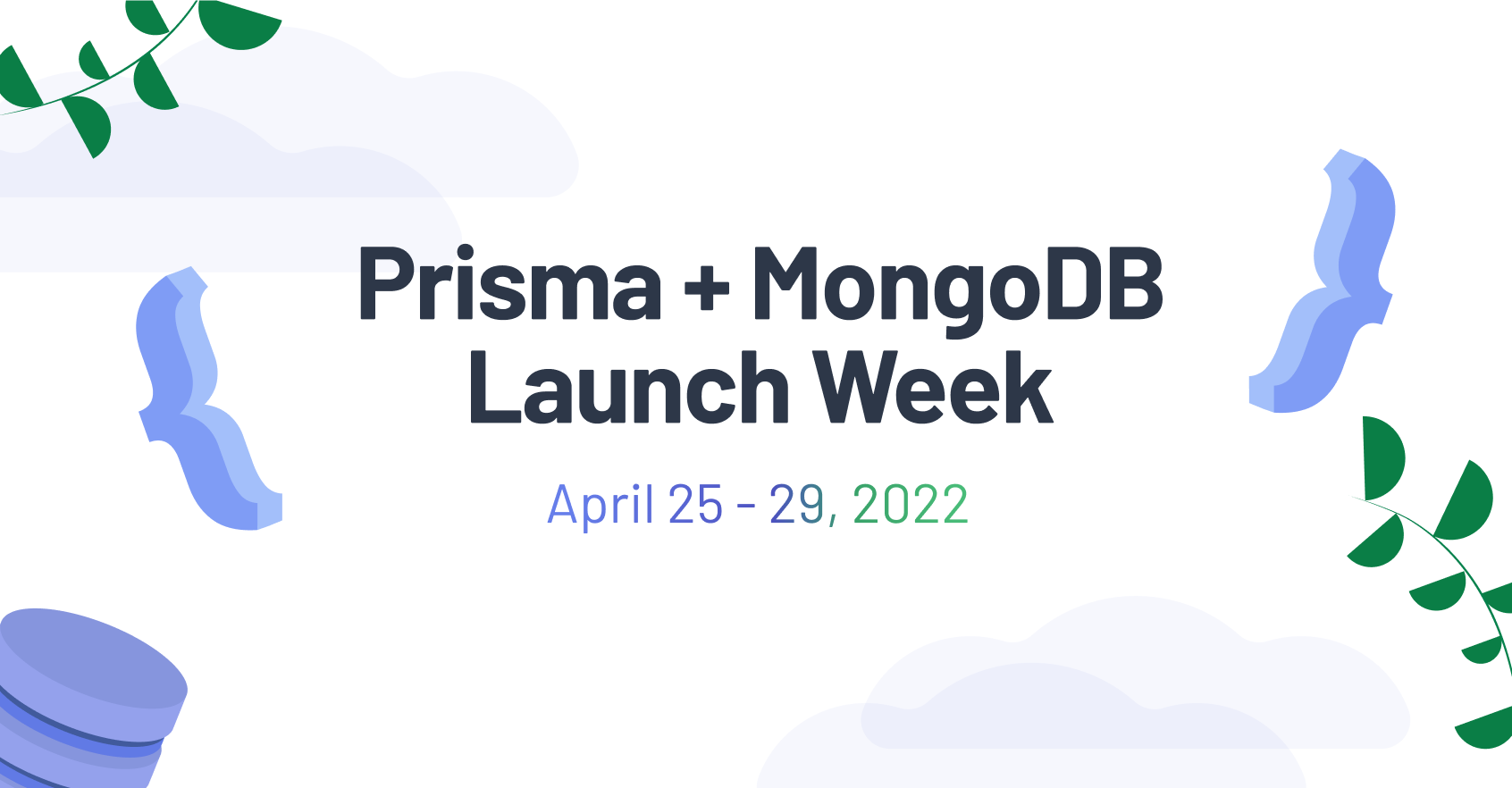 Prisma + MongoDB Launch Week

April 25 - 29, 2022